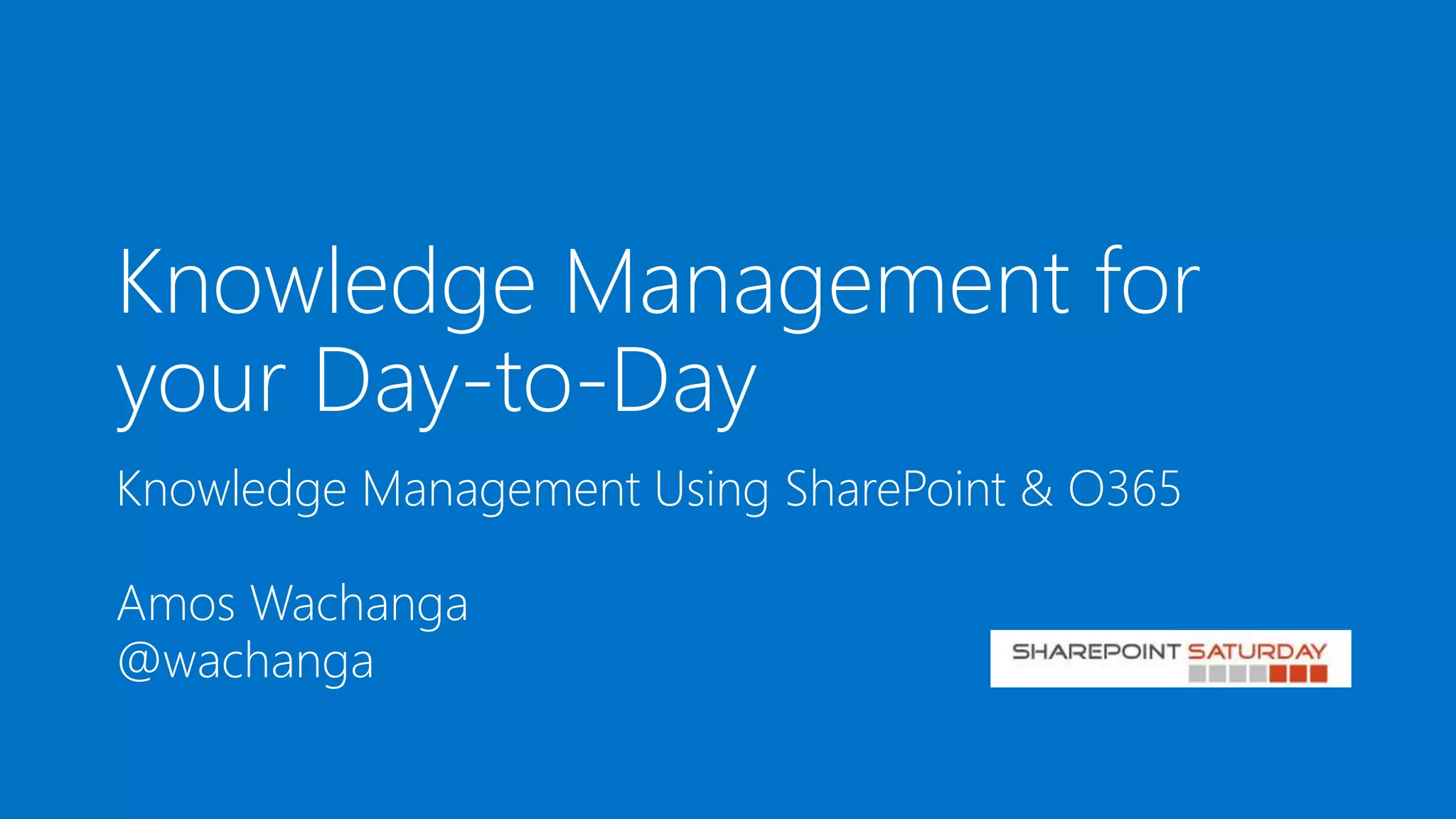 Knowledge Management for your Day-to-Day

Knowledge Management Using SharePoint & O365

Amos Wachanga
@wachanga

SHAREPOINT SATURDAY